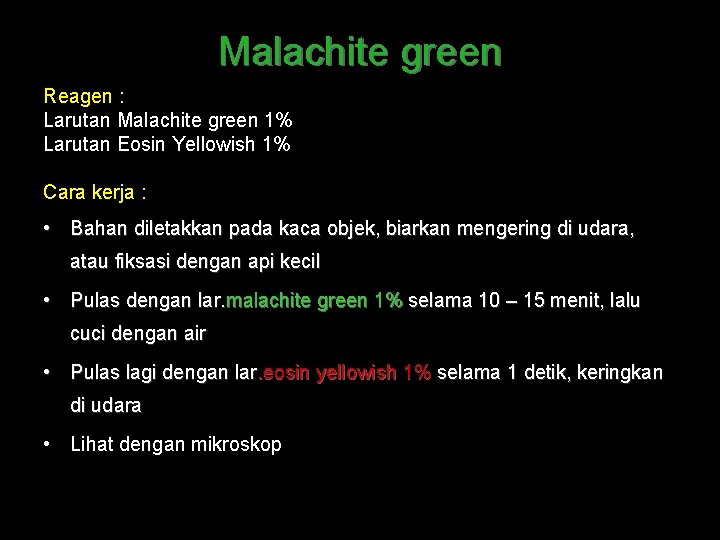 Malachite green

Reagen :
Larutan Malachite green 1%
Larutan Eosin Yellowish 1%

Cara kerja :

• Bahan diletakkan pada kaca objek, biarkan mengering di udara, atau fiksasi dengan api kecil

• Pulas dengan lar.malachite green 1% selama 10 – 15 menit, lalu cuci dengan air

• Pulas lagi dengan lar.eosin yellowish 1% selama 1 detik, keringkan di udara

• Lihat dengan mikroskop